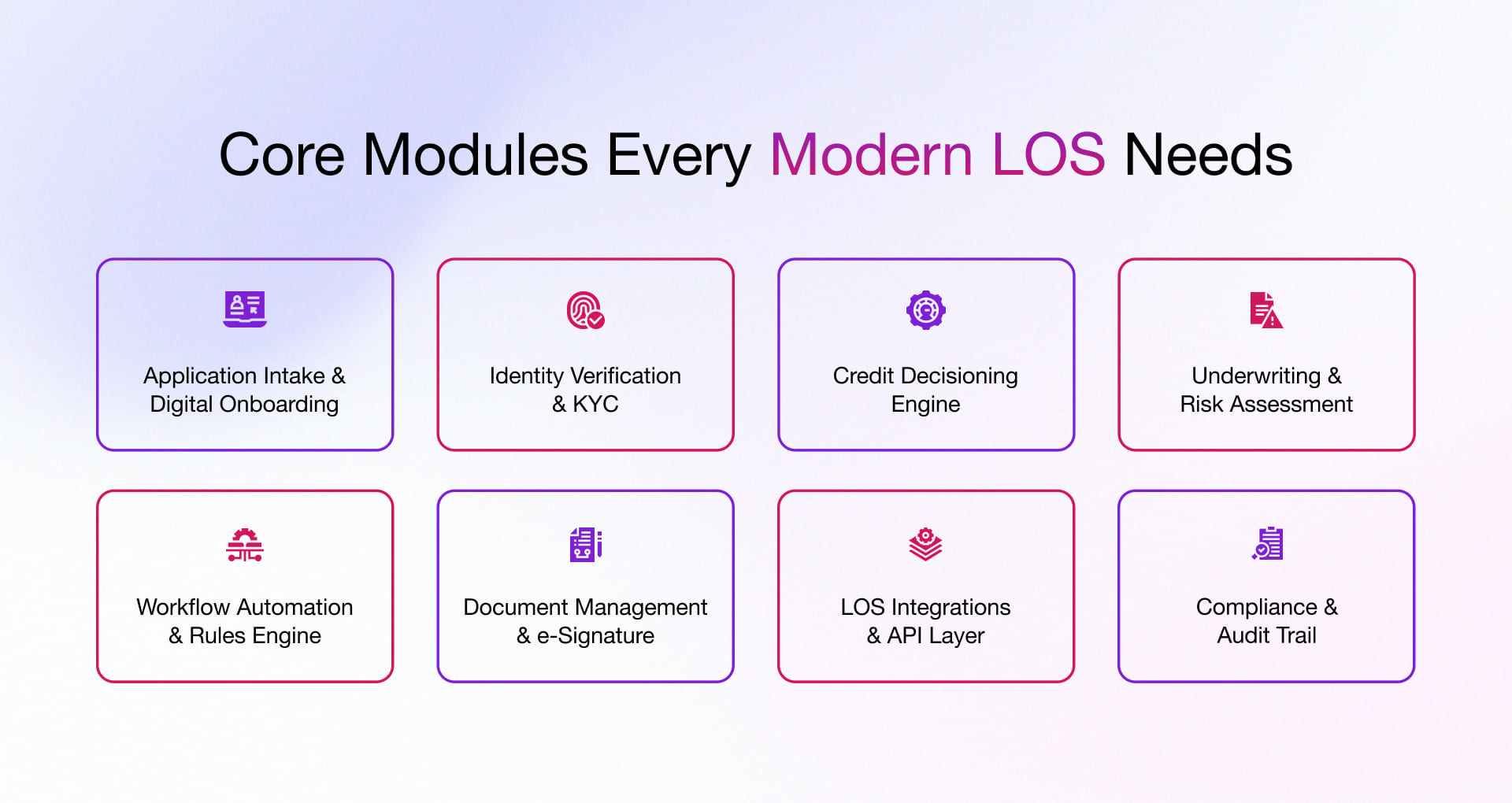 Core Modules Every Modern LOS Needs

Application Intake & Digital Onboarding

Identity Verification & KYC

Credit Decisioning Engine

Underwriting & Risk Assessment

Workflow Automation & Rules Engine

Document Management & e-Signature

LOS Integrations & API Layer

Compliance & Audit Trail